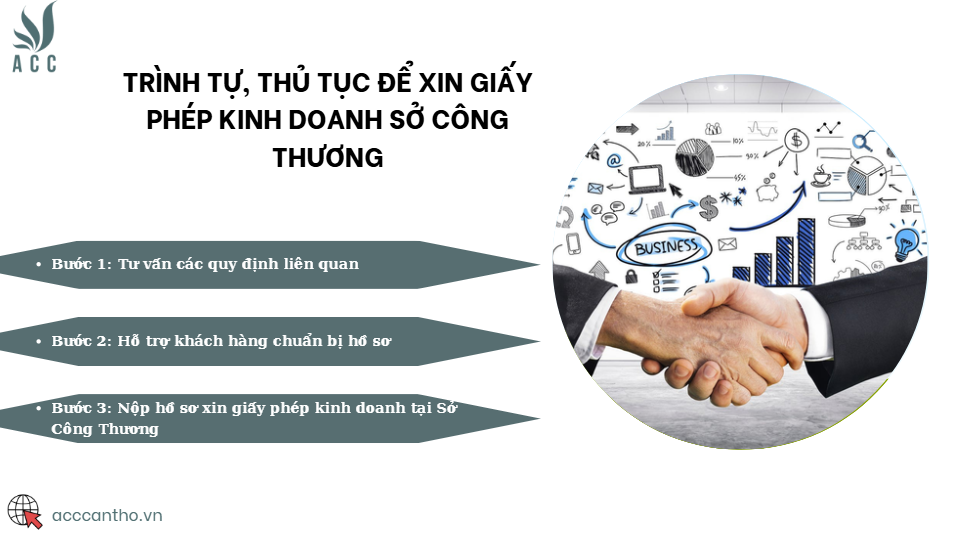 ACC

TRÌNH TỰ, THỦ TỤC ĐỂ XIN GIẤY PHÉP KINH DOANH SỞ CÔNG THƯƠNG

• Bước 1: Tư vấn các quy định liên quan

• Bước 2: Hỗ trợ khách hàng chuẩn bị hồ sơ

• Bước 3: Nộp hồ sơ xin giấy phép kinh doanh tại Sở Công Thương

BUSINESS

acccantho.vn